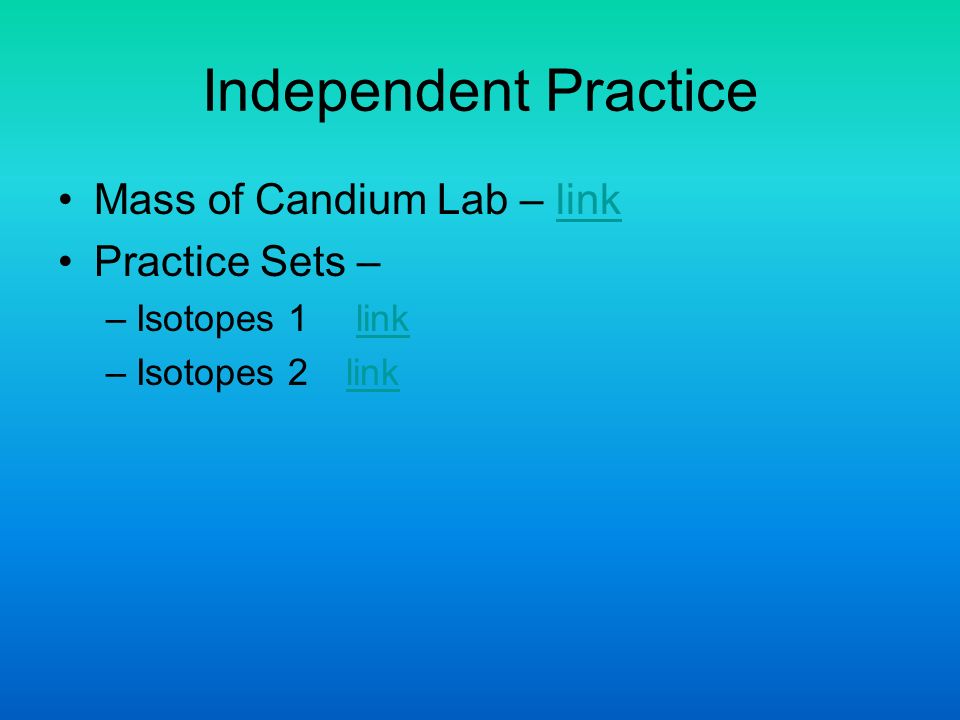 Independent Practice

• Mass of Candium Lab – link
• Practice Sets –
  – Isotopes 1 link
  – Isotopes 2 link